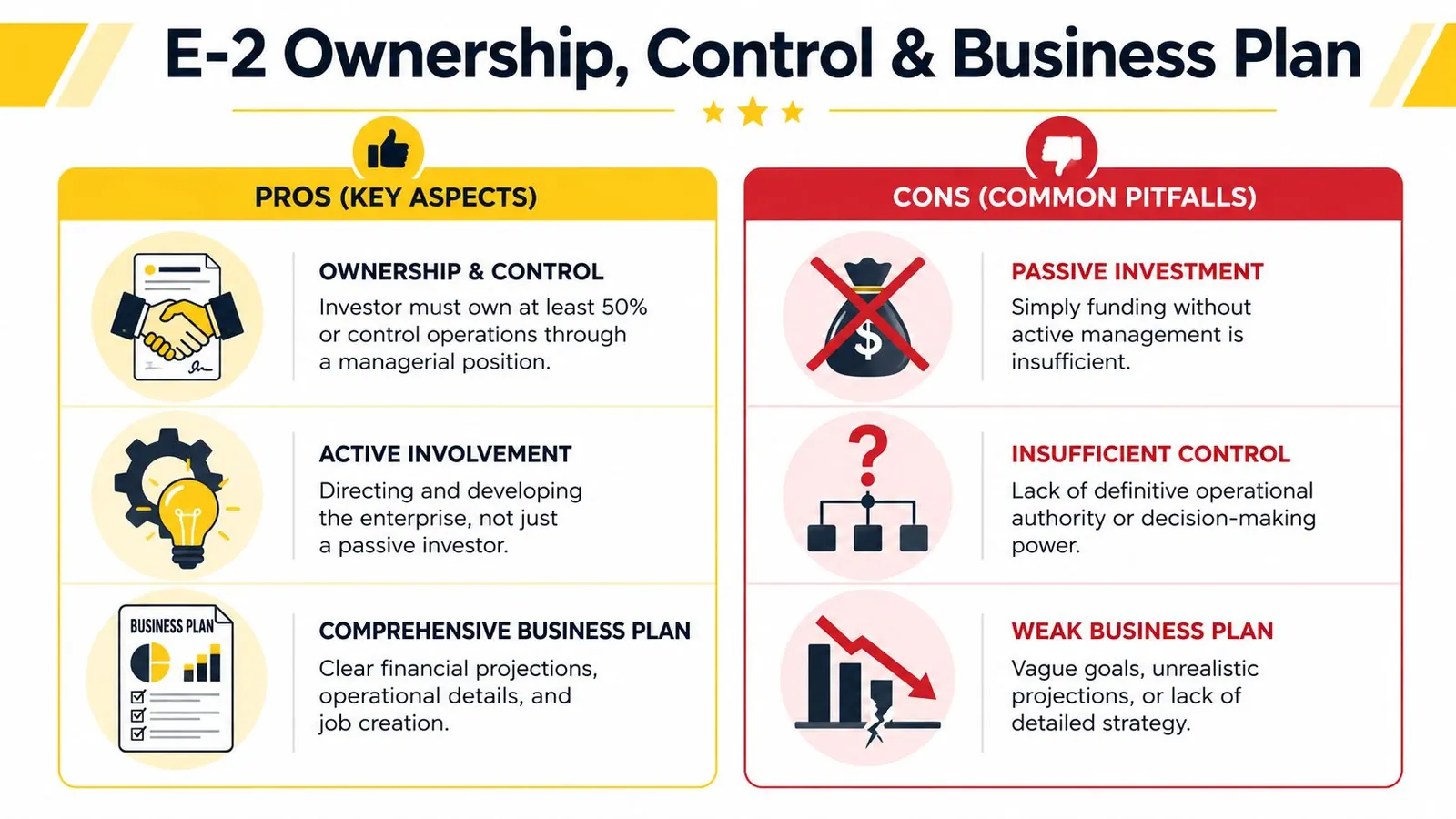 E-2 Ownership, Control & Business Plan

PROS (KEY ASPECTS)

OWNERSHIP & CONTROL
Investor must own at least 50% or control operations through a managerial position.

ACTIVE INVOLVEMENT
Directing and developing the enterprise, not just a passive investor.

BUSINESS PLAN

COMPREHENSIVE BUSINESS PLAN
Clear financial projections, operational details, and job creation.

CONS (COMMON PITFALLS)

$

PASSIVE INVESTMENT
Simply funding without active management is insufficient.

?

INSUFFICIENT CONTROL
Lack of definitive operational authority or decision-making power.

WEAK BUSINESS PLAN
Vague goals, unrealistic projections, or lack of detailed strategy.